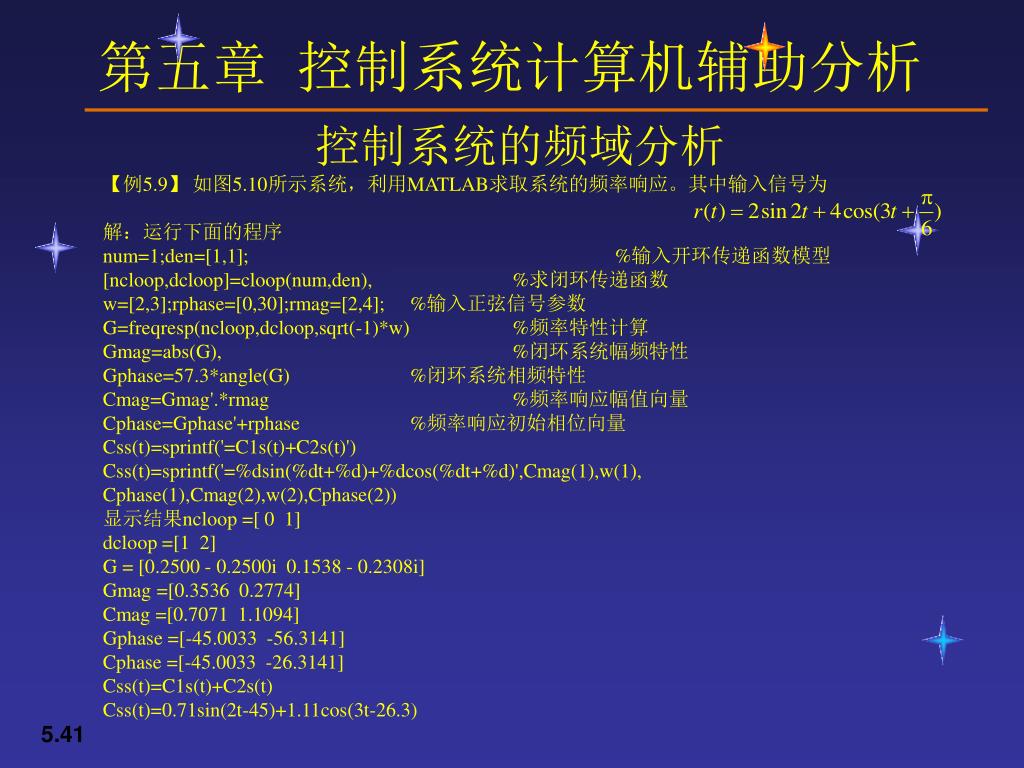 第五章 控制系统计算机辅助分析

控制系统的频域分析

【例5.9】 如图5.10所示系统，利用MATLAB求取系统的频率响应。其中输入信号为

$r(t) = 2\sin 2t + 4\cos(3t + \frac{\pi}{6})$

解：运行下面的程序
num=1;den=[1,1]; %输入开环传递函数模型
[ncloop,dcloop]=cloop(num,den), %求闭环传递函数
w=[2,3];rphase=[0,30];rmag=[2,4]; %输入正弦信号参数
G=freqresp(ncloop,dcloop,sqrt(-1)*w) %频率特性计算
Gmag=abs(G), %闭环系统幅频特性
Gphase=57.3*angle(G) %闭环系统相频特性
Cmag=Gmag'.*rmag %频率响应幅值向量
Cphase=Gphase'+rphase %频率响应初始相位向量
Css(t)=sprintf('=C1s(t)+C2s(t)')
Css(t)=sprintf('=%dsin(%dt+%d)+%dcos(%dt+%d)',Cmag(1),w(1), Cphase(1),Cmag(2),w(2),Cphase(2))
显示结果ncloop =[ 0 1]
dcloop =[1 2]
G = [0.2500 - 0.2500i 0.1538 - 0.2308i]
Gmag =[0.3536 0.2774]
Cmag =[0.7071 1.1094]
Gphase =[-45.0033 -56.3141]
Cphase =[-45.0033 -26.3141]
Css(t)=C1s(t)+C2s(t)
Css(t)=0.71sin(2t-45)+1.11cos(3t-26.3)

5.41